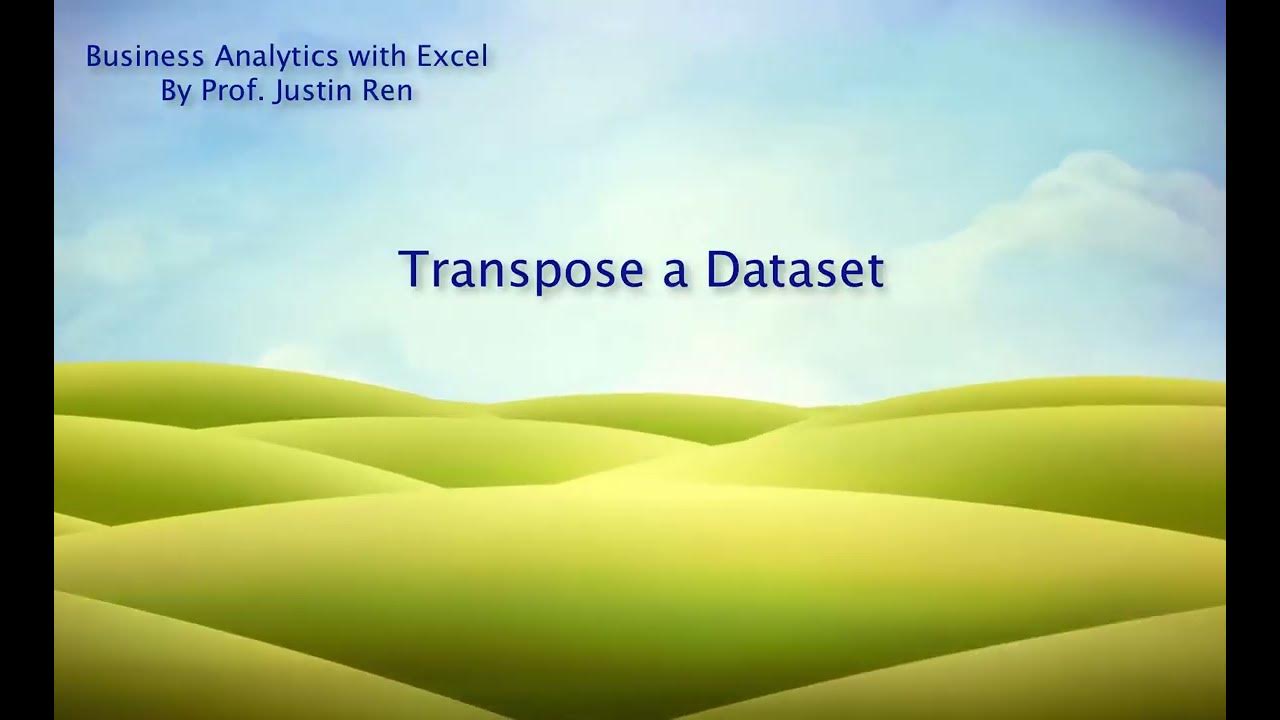 Business Analytics with Excel
By Prof. Justin Ren

Transpose a Dataset